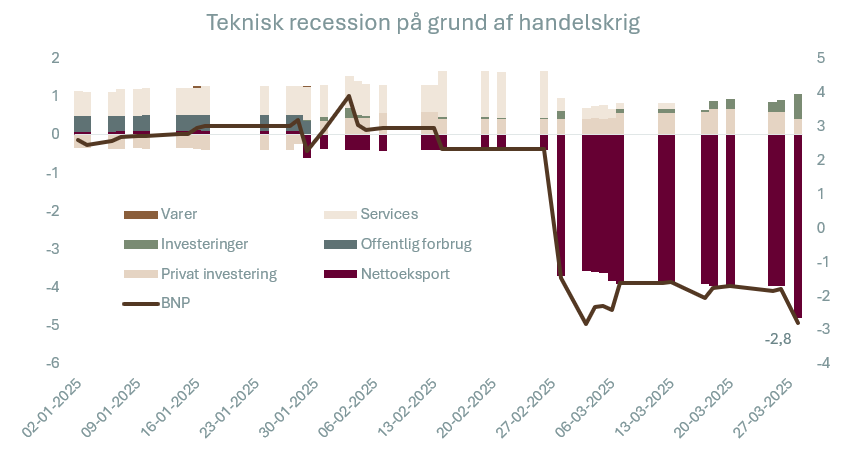 Teknisk recession på grund af handelskrig

2
1
0
-1
-2
-3
-4
-5
-6

5
4
3
2
1
0
-1
-2
-3
-4

Varer
Services
Investeringer
Offentlig forbrug
Privat investering
Nettoeksport
BNP

-2,8

02-01-2025
09-01-2025
16-01-2025
23-01-2025
30-01-2025
06-02-2025
13-02-2025
20-02-2025
27-02-2025
06-03-2025
13-03-2025
20-03-2025
27-03-2025